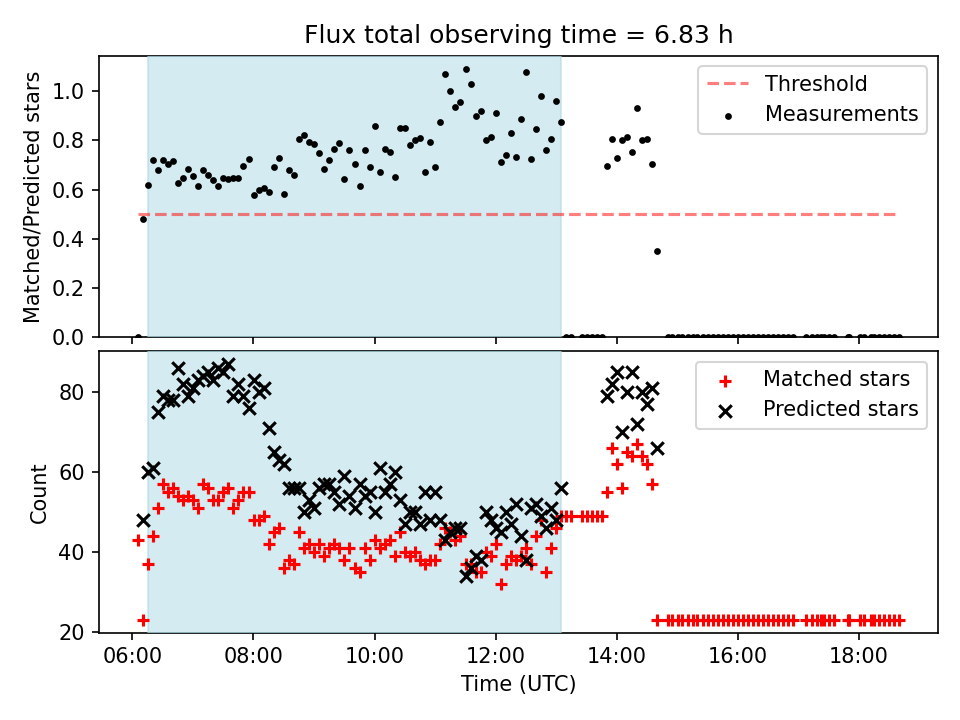 Flux total observing time = 6.83 h

Matched/Predicted stars

1.0
0.8
0.6
0.4
0.2
0.0

Threshold
Measurements

Count

80
60
40
20

Matched stars
Predicted stars

06:00
08:00
10:00
12:00
14:00
16:00
18:00

Time (UTC)